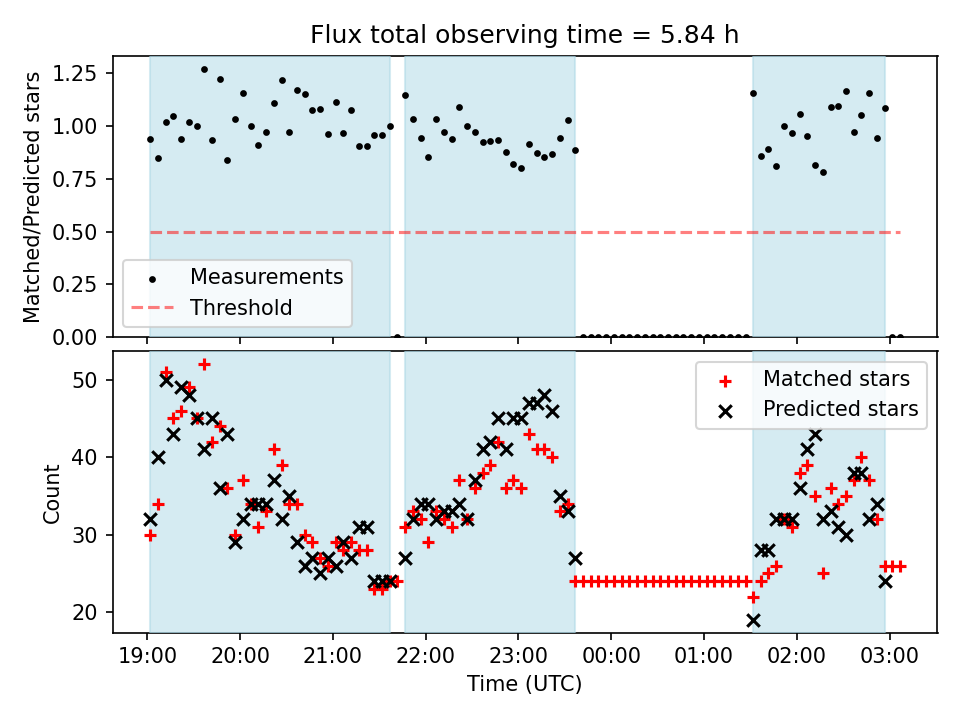 Flux total observing time = 5.84 h

Matched/Predicted stars

1.25
1.00
0.75
0.50
0.25
0.00

Measurements
Threshold

Count

50
40
30
20

Matched stars
Predicted stars

19:00
20:00
21:00
22:00
23:00
00:00
01:00
02:00
03:00

Time (UTC)